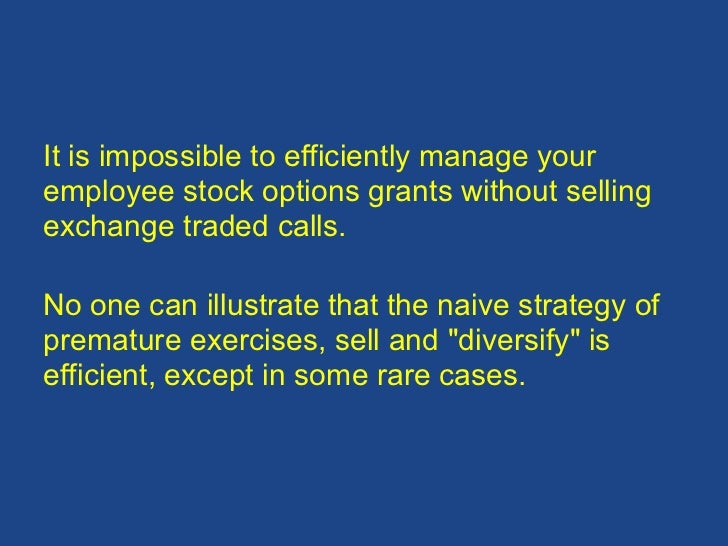 It is impossible to efficiently manage your employee stock options grants without selling exchange traded calls.

No one can illustrate that the naive strategy of premature exercises, sell and "diversify" is efficient, except in some rare cases.